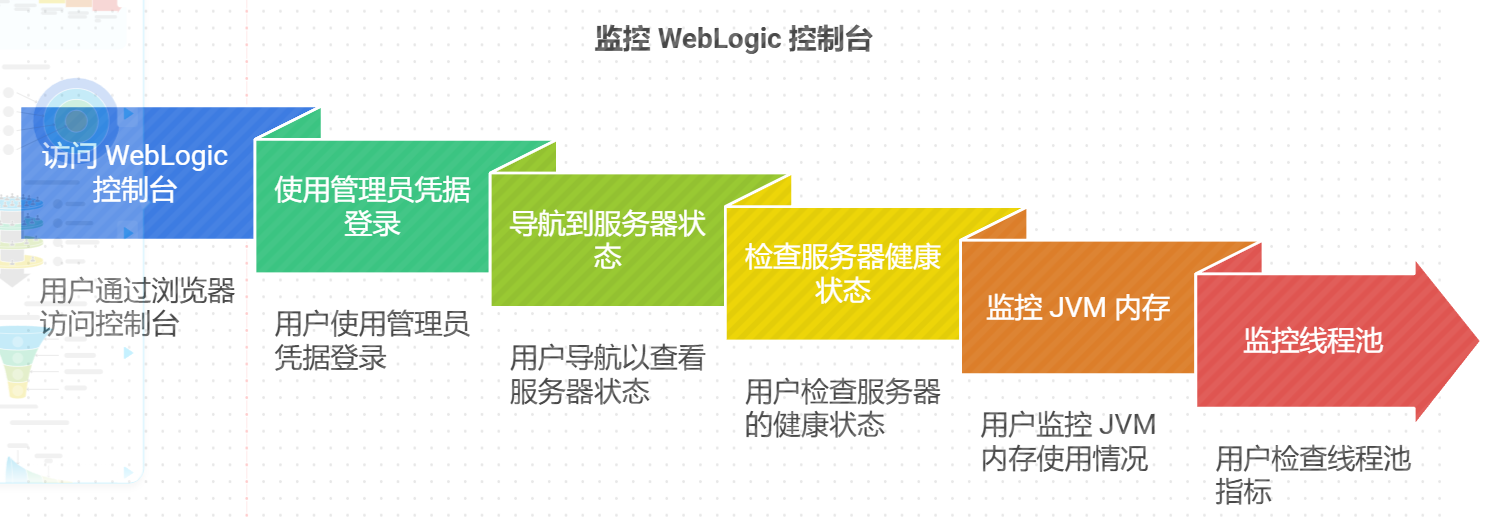 监控 WebLogic 控制台

访问 WebLogic 控制台

用户通过浏览器访问控制台

使用管理员凭据登录

用户使用管理员凭据登录

导航到服务器状态

用户导航以查看服务器状态

检查服务器健康状态

用户检查服务器的健康状态

监控 JVM 内存

用户监控 JVM 内存使用情况

监控线程池

用户检查线程池指标